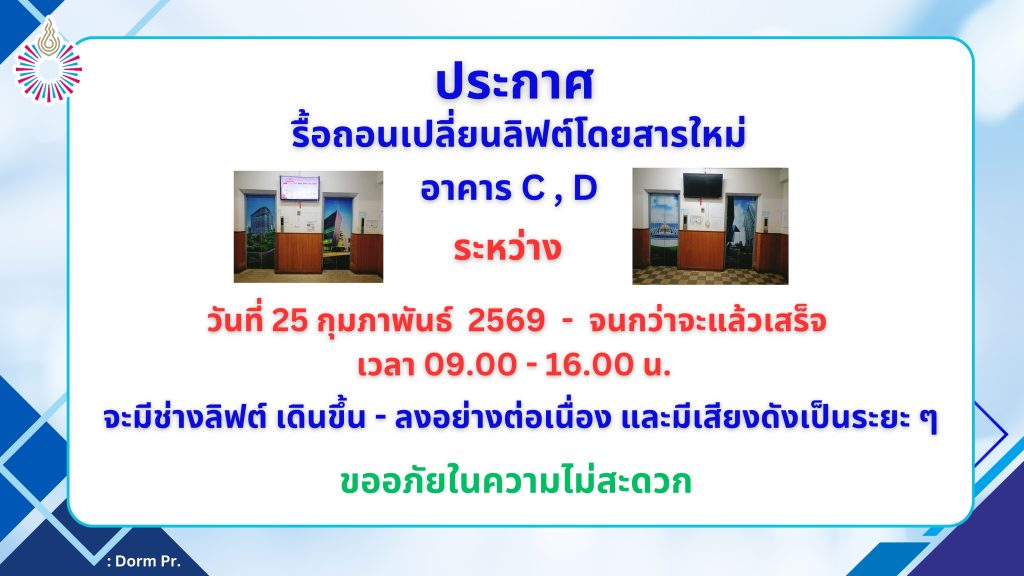 ประกาศ
รื้อถอนเปลี่ยนลิฟต์โดยสารใหม่
อาคาร C , D
ระหว่าง

วันที่ 25 กุมภาพันธ์ 2569 - จนกว่าจะแล้วเสร็จ
เวลา 09.00 - 16.00 น.

จะมีช่างลิฟต์ เดินขึ้น - ลงอย่างต่อเนื่อง และมีเสียงดังเป็นระยะ ๆ

ขออภัยในความไม่สะดวก

: Dorm Pr.